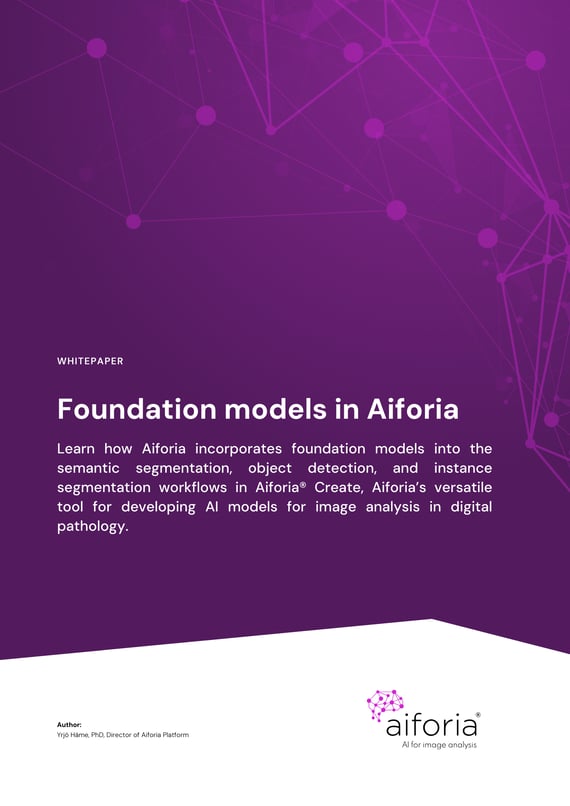 WHITEPAPER

Foundation models in Aiforia

Learn how Aiforia incorporates foundation models into the semantic segmentation, object detection, and instance segmentation workflows in Aiforia® Create, Aiforia's versatile tool for developing AI models for image analysis in digital pathology.

Author:
Yrjö Häme, PhD, Director of Aiforia Platform

aiforia®
AI for image analysis